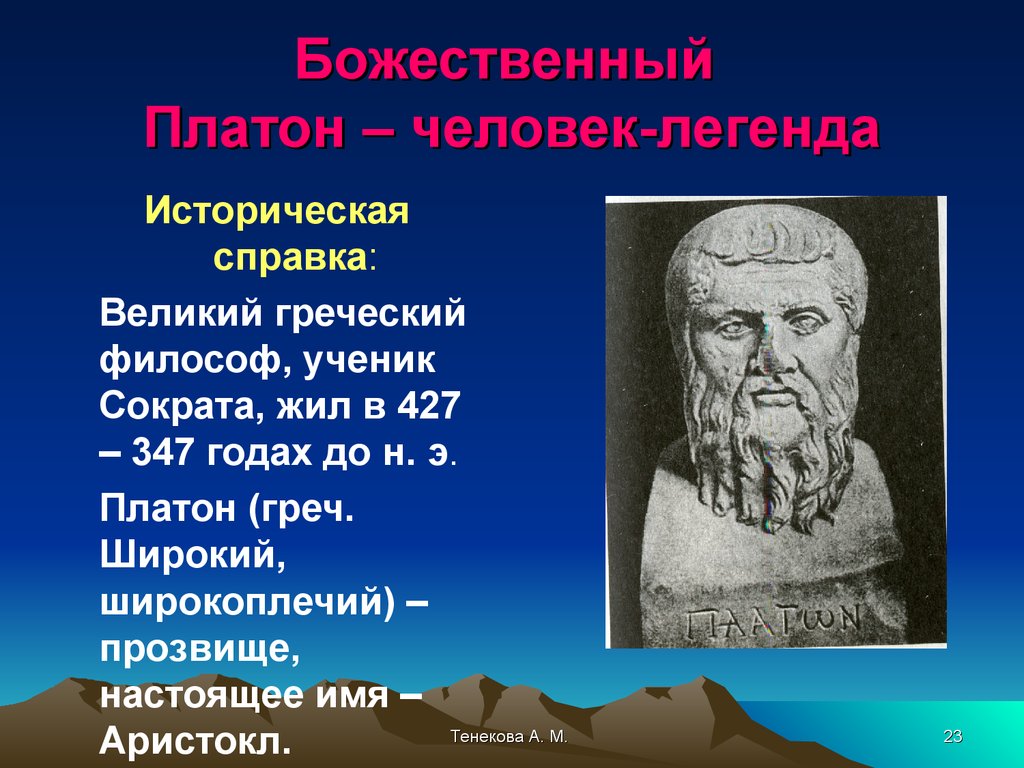 Божественный Платон – человек-легенда

Историческая справка:

Великий греческий философ, ученик Сократа, жил в 427 – 347 годах до н. э.

Платон (греч. Широкий, широкоплечий) – прозвище, настоящее имя – Аристокл.

ΠΛΑΤΩΝ

Тенекова А. М.

23